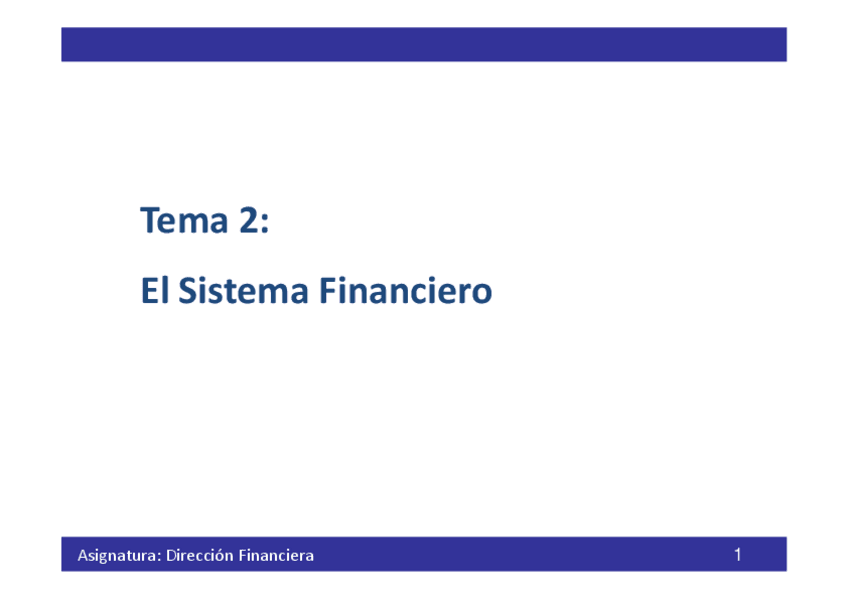 Tema 2:

El Sistema Financiero

Asignatura: Dirección Financiera

1